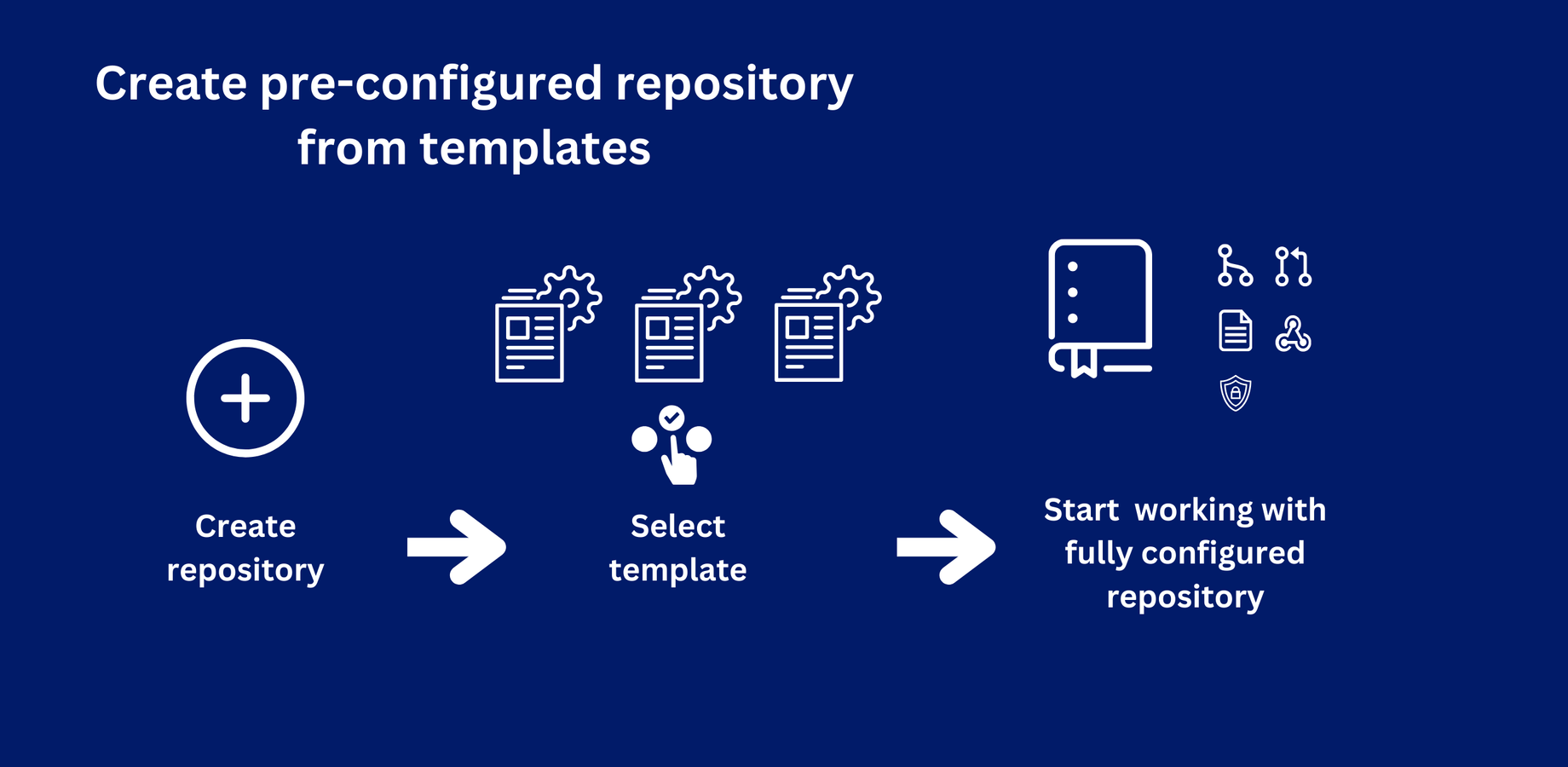 Create pre-configured repository from templates

Create repository

Select template

Start working with fully configured repository